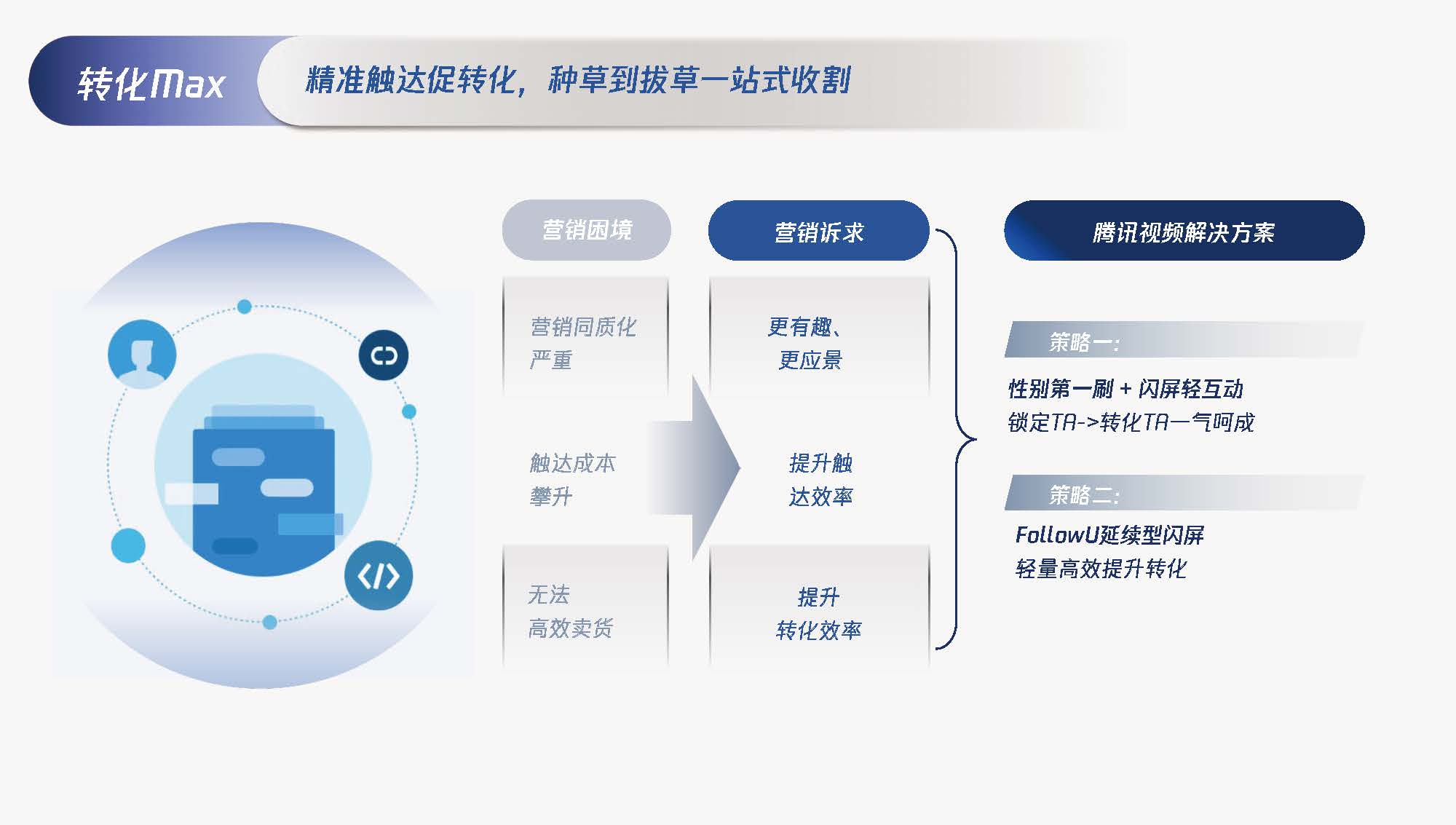 转化Max

精准触达促转化，种草到拔草一站式收割

营销困境

营销同质化严重

触达成本攀升

无法高效卖货

营销诉求

更有趣、更应景

提升触达效率

提升转化效率

腾讯视频解决方案

策略一：

性别第一刷 + 闪屏轻互动
锁定TA->转化TA一气呵成

策略二：

FollowU延续型闪屏
轻量高效提升转化